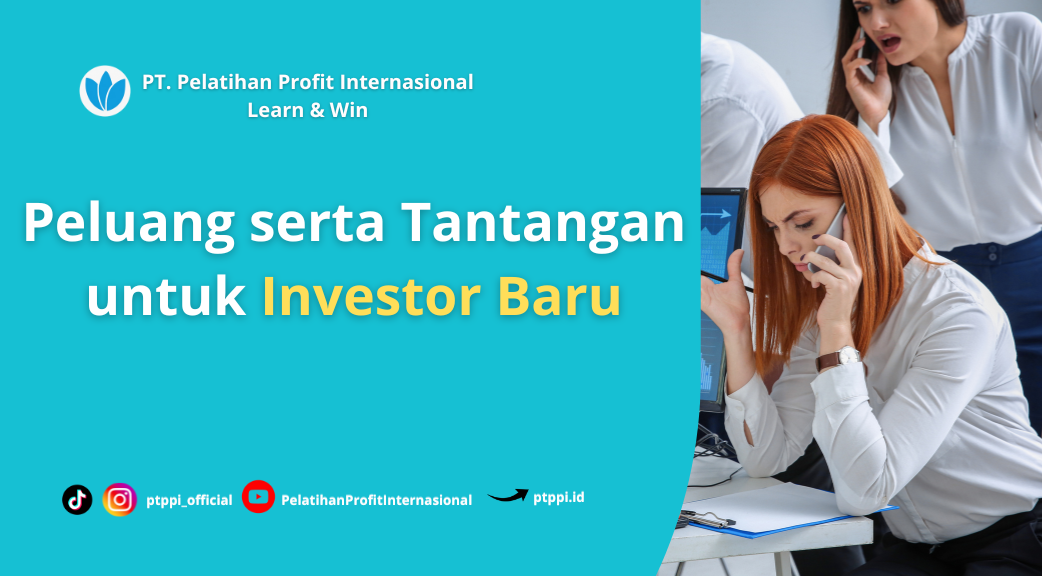 PT. Pelatihan Profit Internasional
Learn & Win

Peluang serta Tantangan untuk Investor Baru

ptppi_official PelatihanProfitInternasional ptppi.id